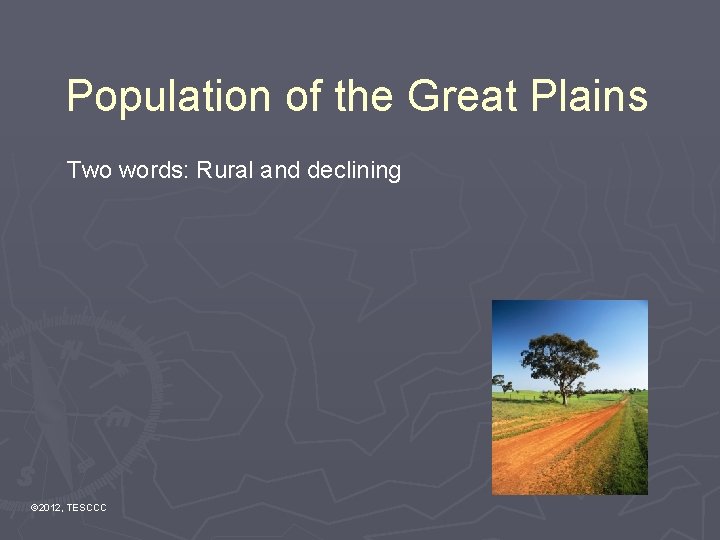 Population of the Great Plains

Two words: Rural and declining

©2012, TESCCC